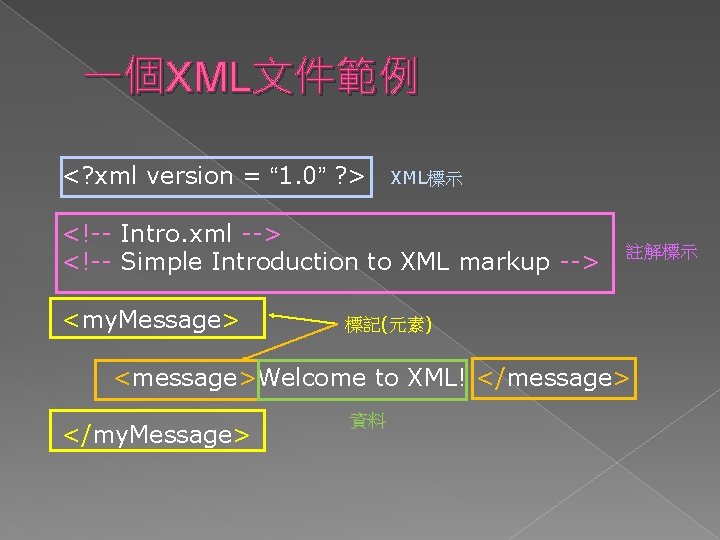 一個XML文件範例

<?xml version = “1.0” ?>

XML標示

<!-- Intro.xml -->
<!-- Simple Introduction to XML markup -->

註解標示

<myMessage>

標記(元素)

<message>Welcome to XML! </message>

資料

</myMessage>